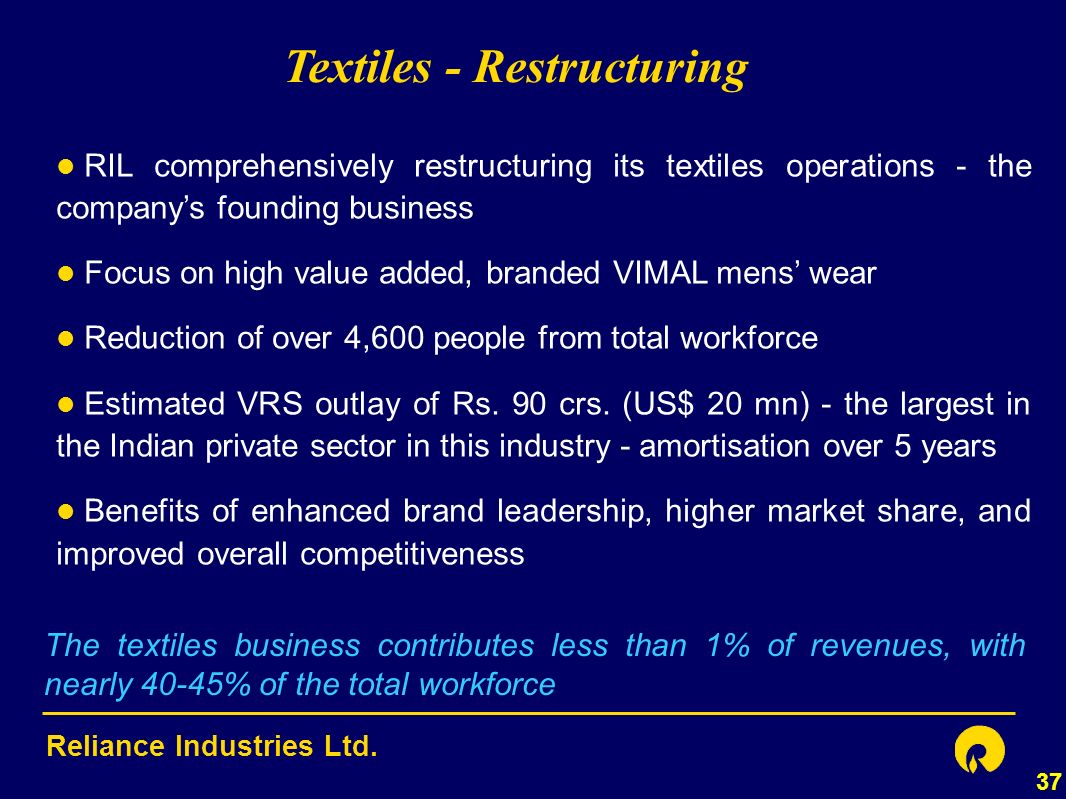 Textiles - Restructuring

● RIL comprehensively restructuring its textiles operations - the company's founding business

● Focus on high value added, branded VIMAL mens' wear

● Reduction of over 4,600 people from total workforce

● Estimated VRS outlay of Rs. 90 crs. (US$ 20 mn) - the largest in the Indian private sector in this industry - amortisation over 5 years

● Benefits of enhanced brand leadership, higher market share, and improved overall competitiveness

The textiles business contributes less than 1% of revenues, with nearly 40-45% of the total workforce

Reliance Industries Ltd.

37